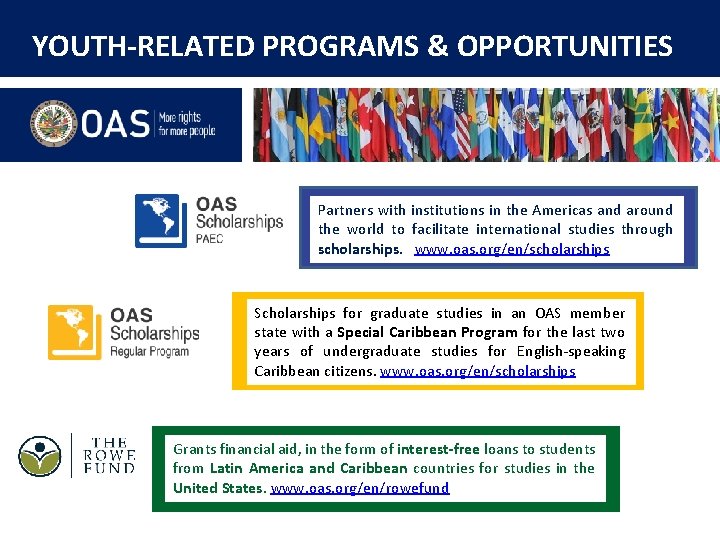 YOUTH-RELATED PROGRAMS & OPPORTUNITIES

OAS More rights for more people

OAS Scholarships PAEC

Partners with institutions in the Americas and around the world to facilitate international studies through scholarships. www.oas.org/en/scholarships

OAS Scholarships Regular Program

Scholarships for graduate studies in an OAS member state with a Special Caribbean Program for the last two years of undergraduate studies for English-speaking Caribbean citizens. www.oas.org/en/scholarships

THE ROWE FUND

Grants financial aid, in the form of interest-free loans to students from Latin America and Caribbean countries for studies in the United States. www.oas.org/en/rowefund